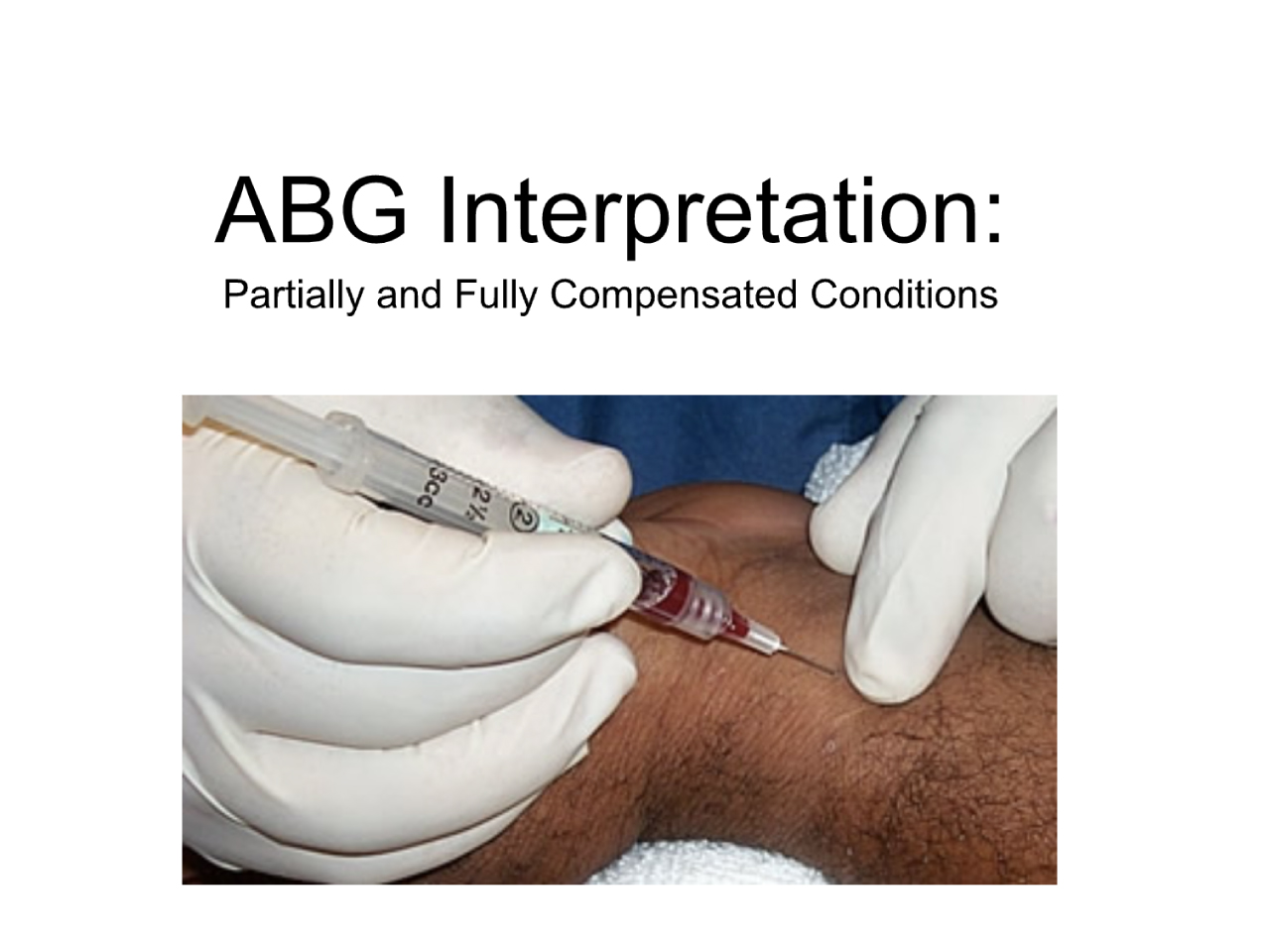 ABG Interpretation:

Partially and Fully Compensated Conditions

3cc

2½

2